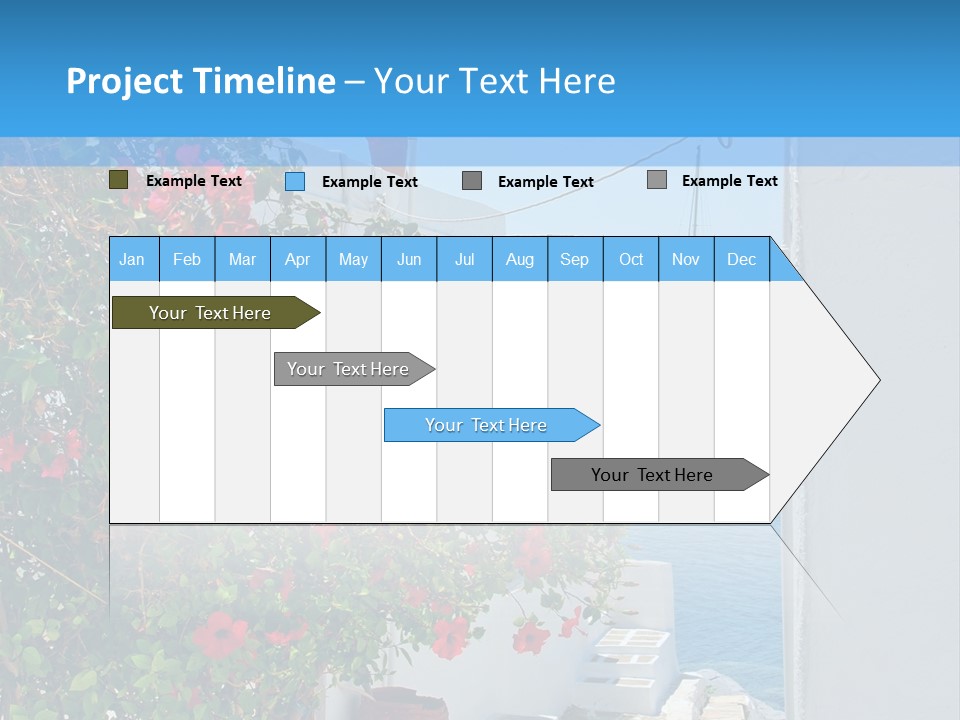 Project Timeline – Your Text Here

Example Text
Example Text
Example Text
Example Text

| Jan | Feb | Mar | Apr | May | Jun | Jul | Aug | Sep | Oct | Nov | Dec |
|---|---|---|---|---|---|---|---|---|---|---|---|

Your Text Here
Your Text Here
Your Text Here
Your Text Here